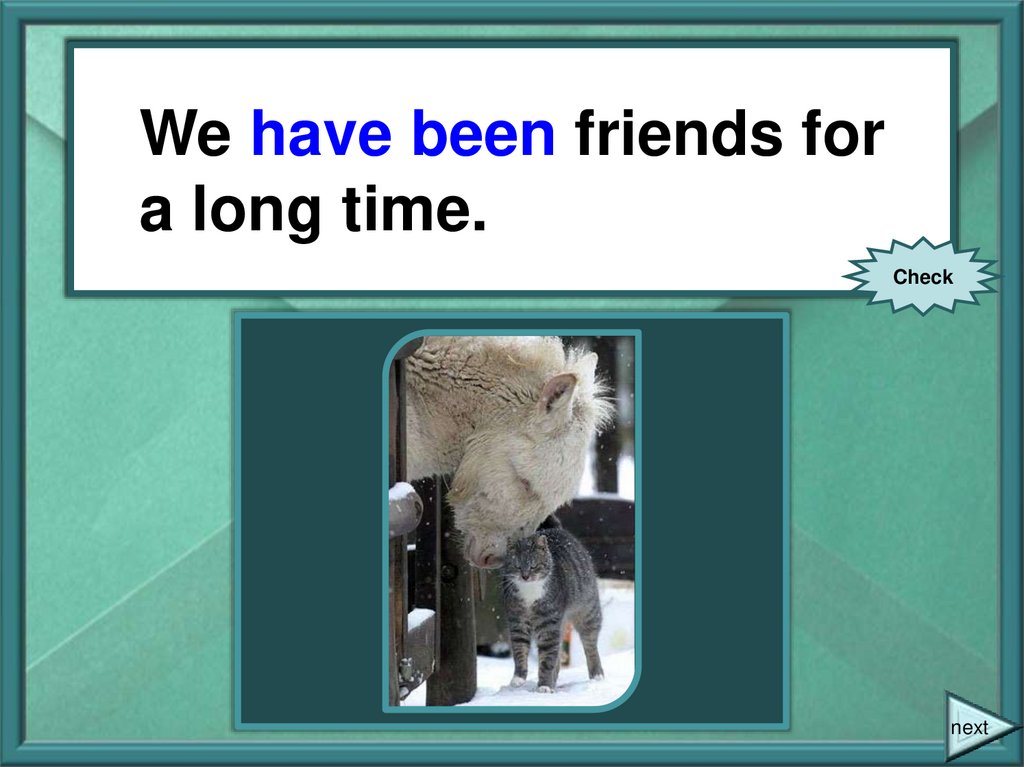 We have been friends for a long time.

Check

next